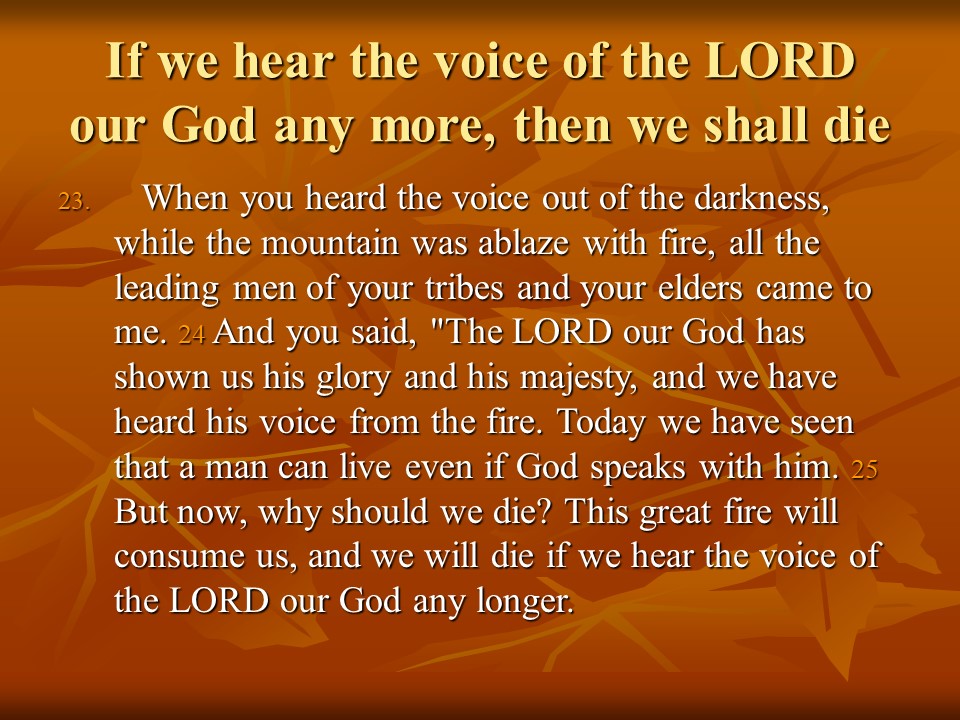 If we hear the voice of the LORD our God any more, then we shall die

23. When you heard the voice out of the darkness, while the mountain was ablaze with fire, all the leading men of your tribes and your elders came to me. 24 And you said, "The LORD our God has shown us his glory and his majesty, and we have heard his voice from the fire. Today we have seen that a man can live even if God speaks with him. 25 But now, why should we die? This great fire will consume us, and we will die if we hear the voice of the LORD our God any longer.